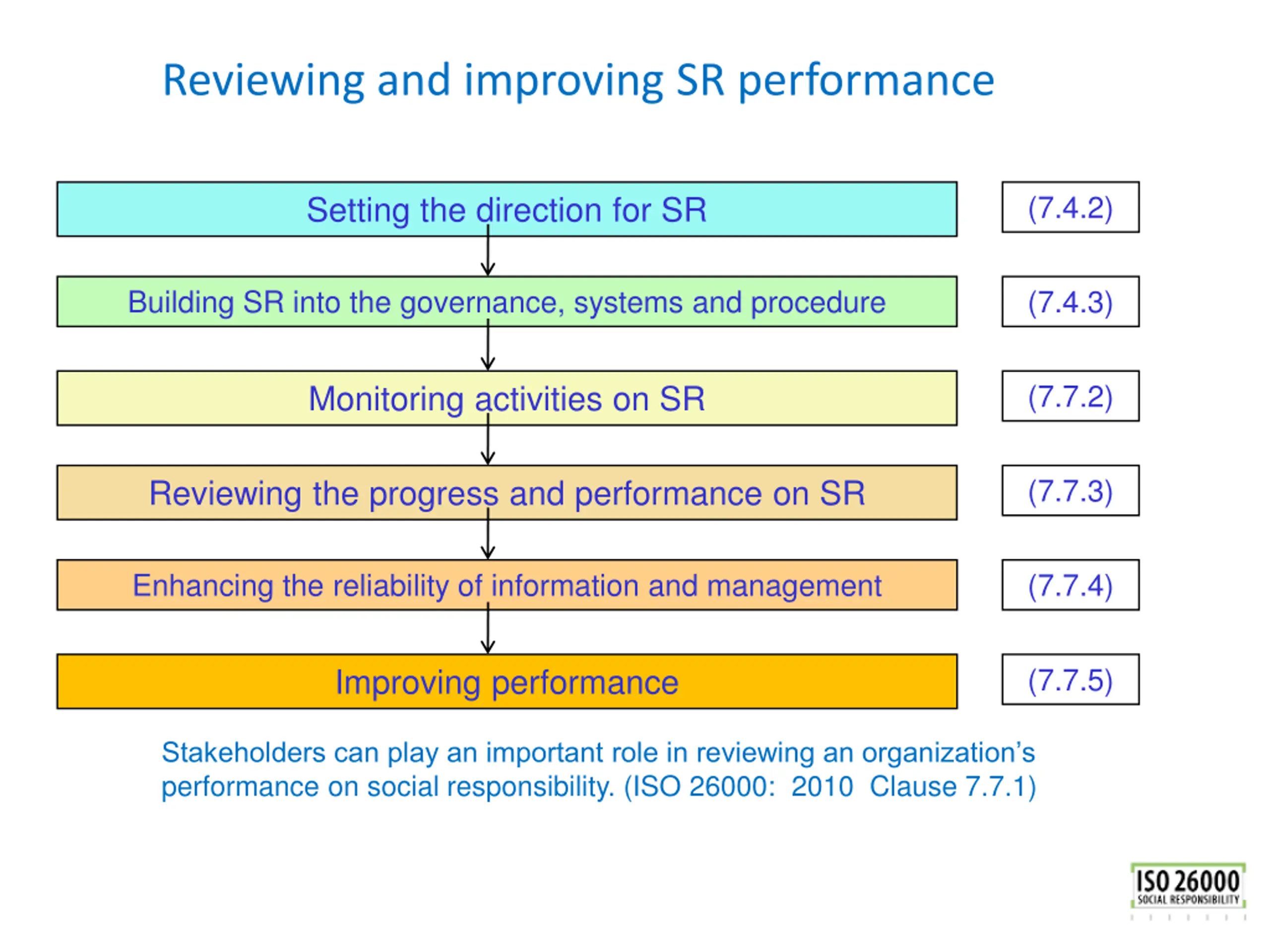 Reviewing and improving SR performance

Setting the direction for SR

(7.4.2)

Building SR into the governance, systems and procedure

(7.4.3)

Monitoring activities on SR

(7.7.2)

Reviewing the progress and performance on SR

(7.7.3)

Enhancing the reliability of information and management

(7.7.4)

Improving performance

(7.7.5)

Stakeholders can play an important role in reviewing an organization's performance on social responsibility. (ISO 26000: 2010 Clause 7.7.1)

ISO 26000
SOCIAL RESPONSIBILITY